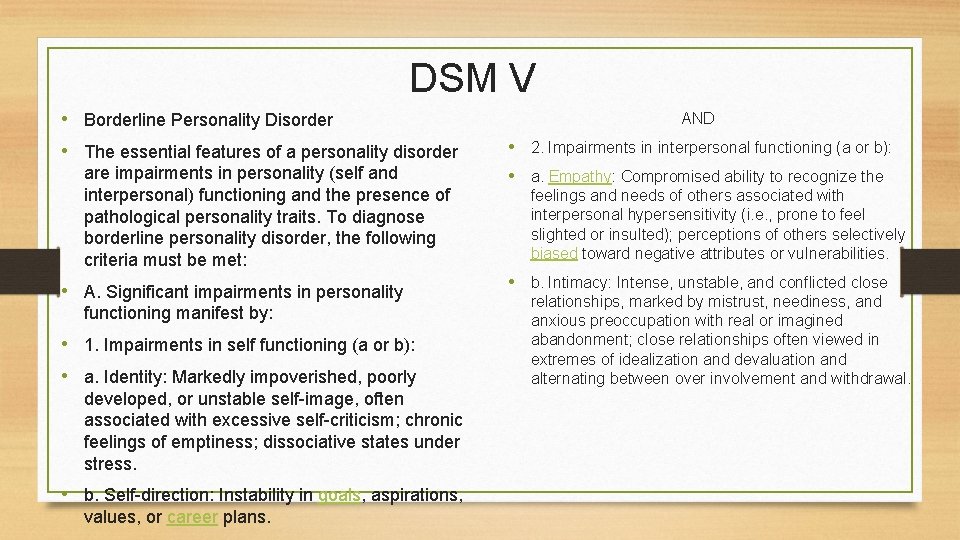 DSM V

• Borderline Personality Disorder

• The essential features of a personality disorder are impairments in personality (self and interpersonal) functioning and the presence of pathological personality traits. To diagnose borderline personality disorder, the following criteria must be met:

• A. Significant impairments in personality functioning manifest by:

• 1. Impairments in self functioning (a or b):

• a. Identity: Markedly impoverished, poorly developed, or unstable self-image, often associated with excessive self-criticism; chronic feelings of emptiness; dissociative states under stress.

• b. Self-direction: Instability in goals, aspirations, values, or career plans.

AND

• 2. Impairments in interpersonal functioning (a or b):

• a. Empathy: Compromised ability to recognize the feelings and needs of others associated with interpersonal hypersensitivity (i.e., prone to feel slighted or insulted); perceptions of others selectively biased toward negative attributes or vulnerabilities.

• b. Intimacy: Intense, unstable, and conflicted close relationships, marked by mistrust, neediness, and anxious preoccupation with real or imagined abandonment; close relationships often viewed in extremes of idealization and devaluation and alternating between over involvement and withdrawal.